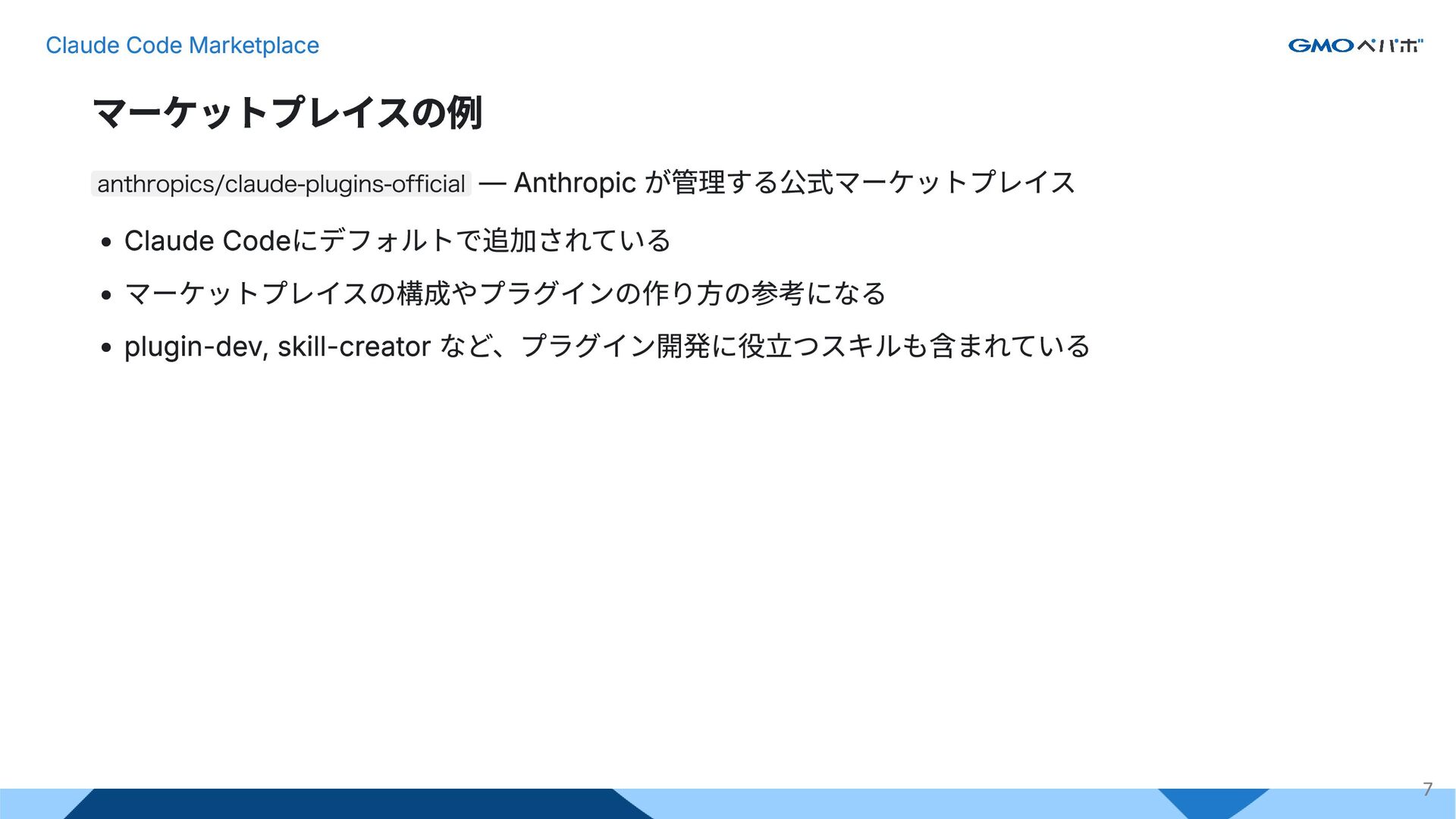 Claude Code Marketplace

GMOペパボ

マーケットプレイスの例

anthropics/claude-plugins-official — Anthropic が管理する公式マーケットプレイス

- Claude Codeにデフォルトで追加されている
- マーケットプレイスの構成やプラグインの作り方の参考になる
- plugin-dev, skill-creator など、プラグイン開発に役立つスキルも含まれている

7